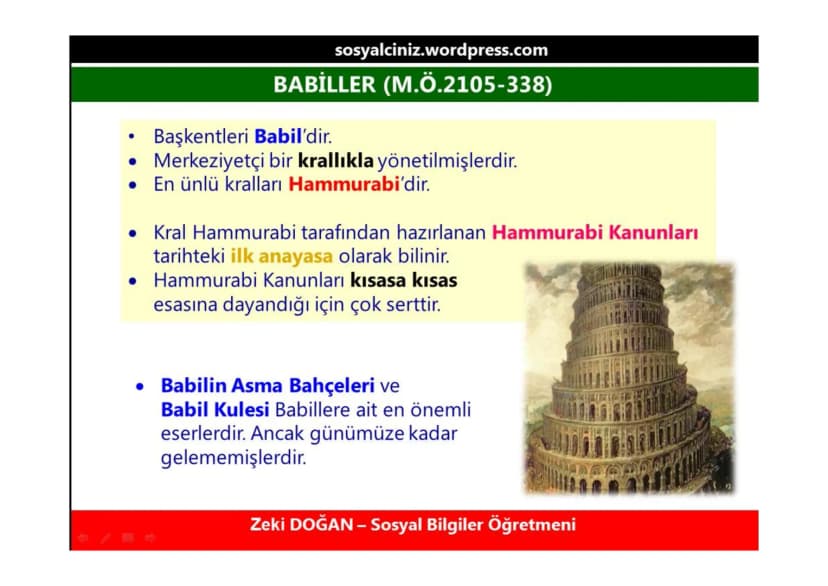 sosyalciniz.wordpress.com

BABİLLER (M.Ö.2105-338)

• Başkentleri Babil'dir.
• Merkeziyetçi bir krallıkla yönetilmişlerdir.
• En ünlü kralları Hammurabi'dir.

• Kral Hammurabi tarafından hazırlanan Hammurabi Kanunları tarihteki ilk anayasa olarak bilinir.
• Hammurabi Kanunları kısasa kısas esasına dayandığı için çok serttir.

• Babilin Asma Bahçeleri ve Babil Kulesi Babillere ait en önemli eserlerdir. Ancak günümüze kadar gelememişlerdir.

Zeki DOĞAN – Sosyal Bilgiler Öğretmeni